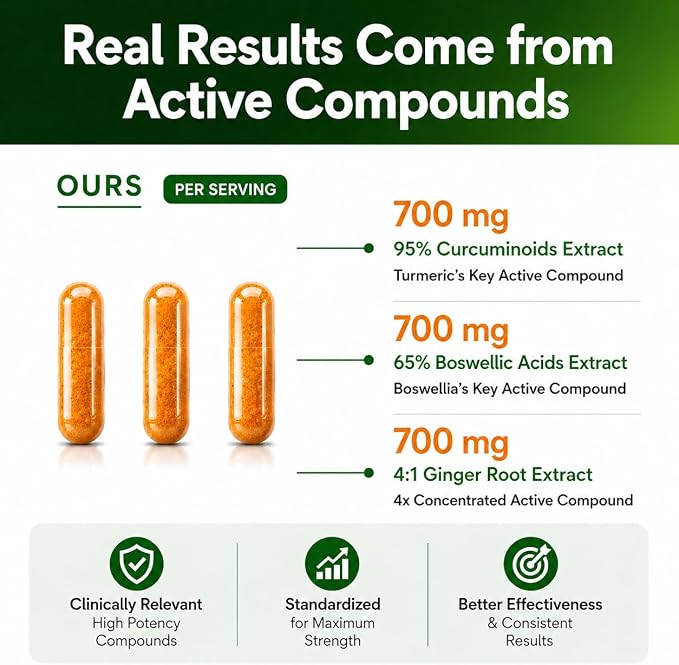 Real Results Come from Active Compounds

OURS

PER SERVING

700 mg
95% Curcuminoids Extract
Turmeric's Key Active Compound

700 mg
65% Boswellic Acids Extract
Boswellia's Key Active Compound

700 mg
4:1 Ginger Root Extract
4x Concentrated Active Compound

Clinically Relevant
High Potency Compounds

Standardized
for Maximum Strength

Better Effectiveness
& Consistent Results